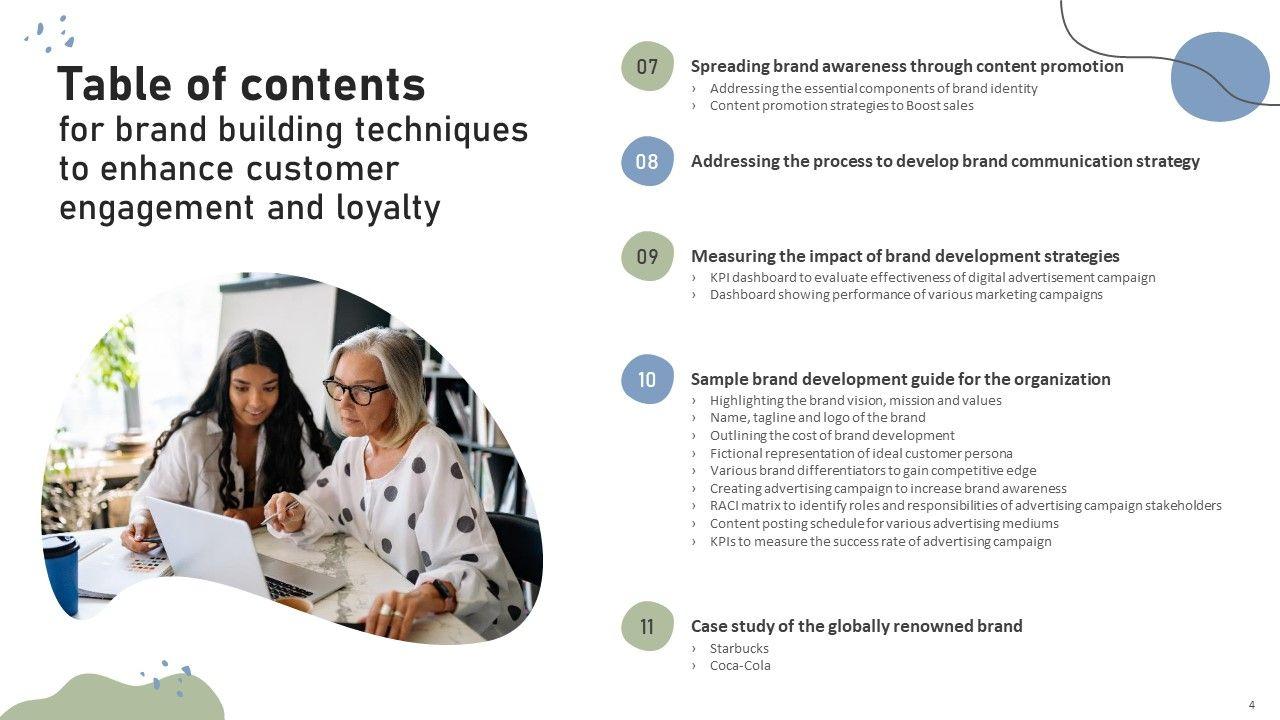 Table of contents
for brand building techniques to enhance customer engagement and loyalty

07
Spreading brand awareness through content promotion
› Addressing the essential components of brand identity
› Content promotion strategies to Boost sales

08
Addressing the process to develop brand communication strategy

09
Measuring the impact of brand development strategies
› KPI dashboard to evaluate effectiveness of digital advertisement campaign
› Dashboard showing performance of various marketing campaigns

10
Sample brand development guide for the organization
› Highlighting the brand vision, mission and values
› Name, tagline and logo of the brand
› Outlining the cost of brand development
› Fictional representation of ideal customer persona
› Various brand differentiators to gain competitive edge
› Creating advertising campaign to increase brand awareness
› RACI matrix to identify roles and responsibilities of advertising campaign stakeholders
› Content posting schedule for various advertising mediums
› KPIs to measure the success rate of advertising campaign

11
Case study of the globally renowned brand
› Starbucks
› Coca-Cola

4